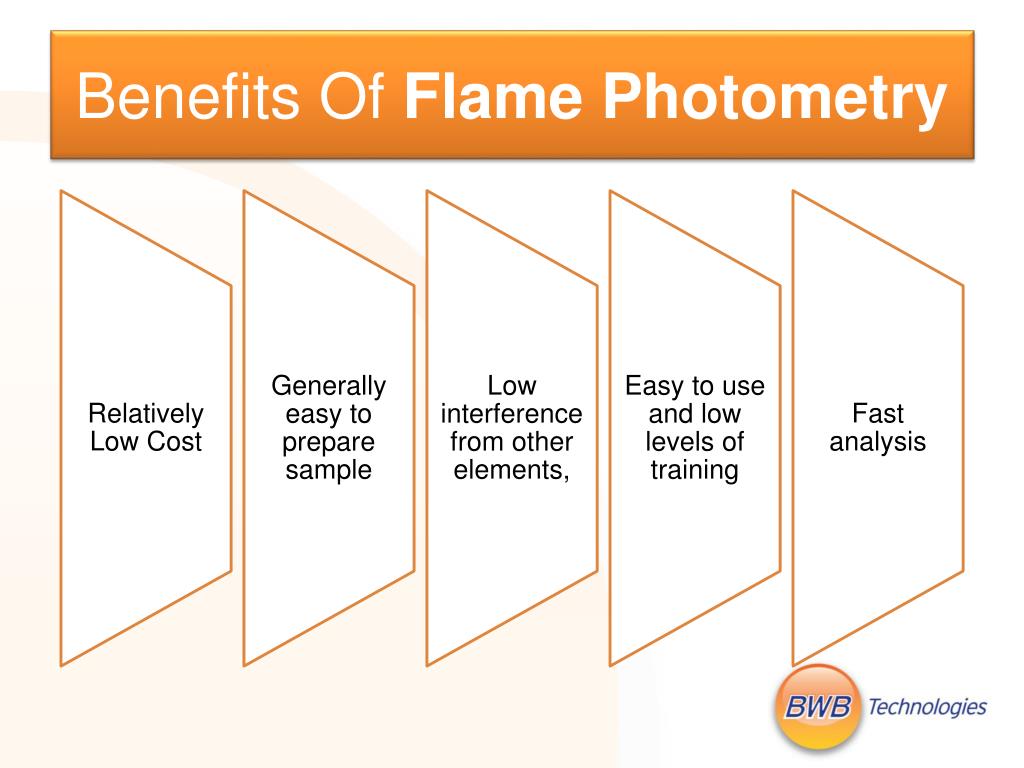 Benefits Of Flame Photometry

Relatively Low Cost

Generally easy to prepare sample

Low interference from other elements,

Easy to use and low levels of training

Fast analysis

BWB Technologies